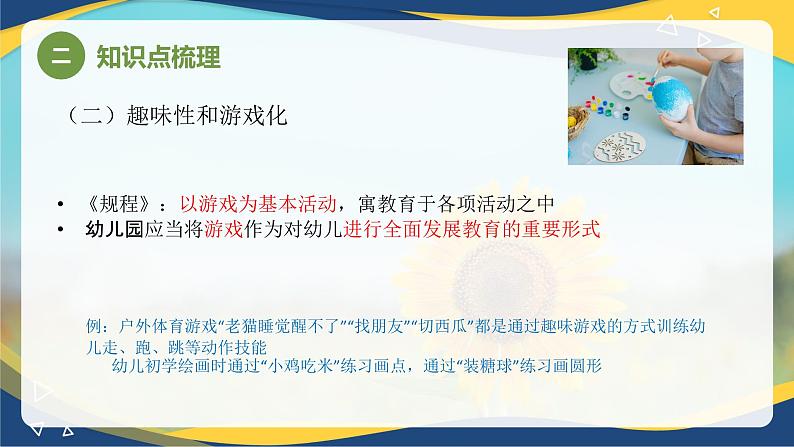 二 知识点梳理

（二）趣味性和游戏化

• 《规程》：以游戏为基本活动，寓教育于各项活动之中
• 幼儿园应当将游戏作为对幼儿进行全面发展教育的重要形式

例：户外体育游戏“老猫睡觉醒不了”“找朋友”“切西瓜”都是通过趣味游戏的方式训练幼儿走、跑、跳等动作技能
幼儿初学绘画时通过“小鸡吃米”练习画点，通过“装糖球”练习画圆形